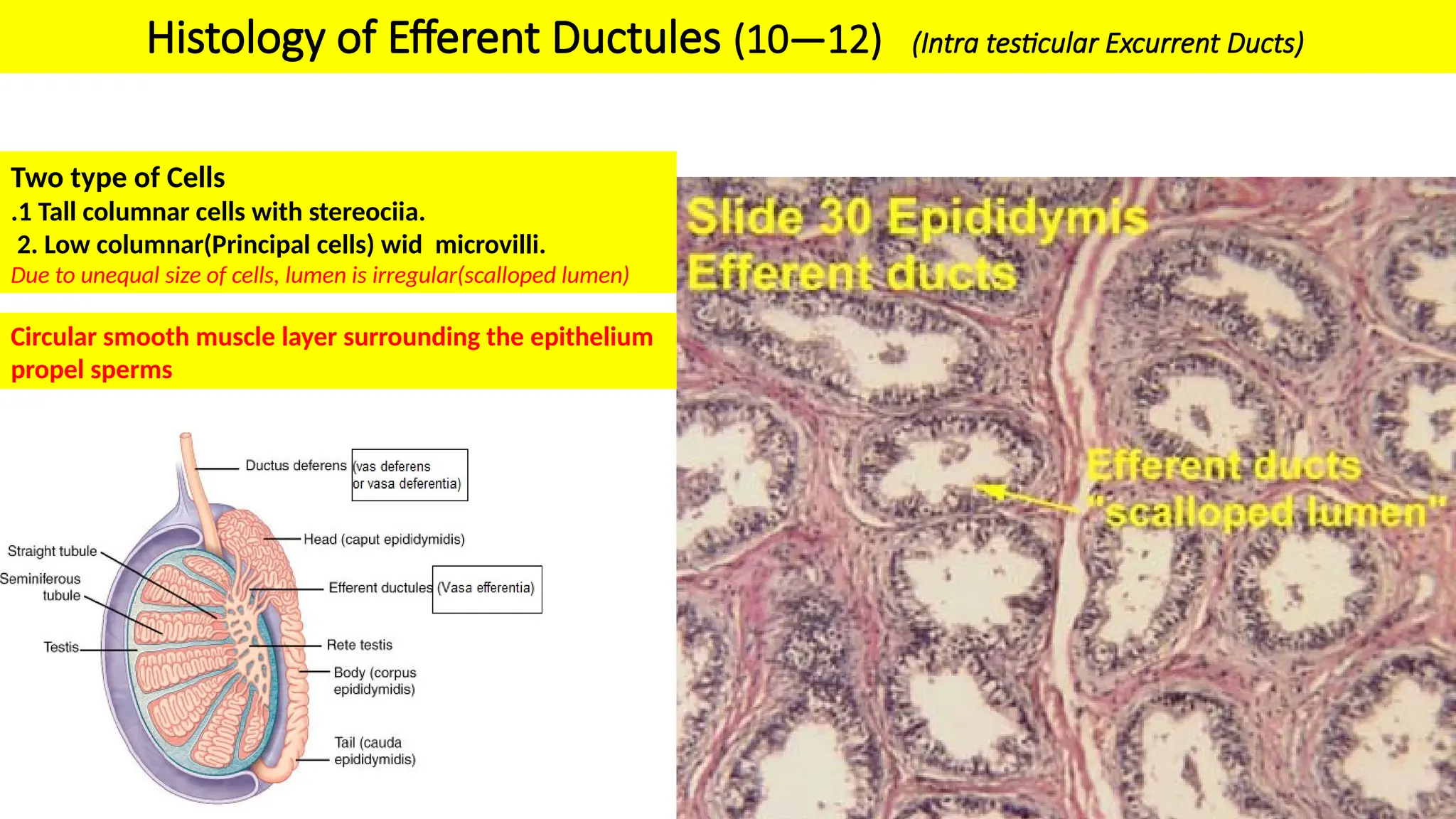 Histology of Efferent Ductules (10—12) (Intra testicular Excurrent Ducts)

Two type of Cells
.1 Tall columnar cells with stereociia.
2. Low columnar(Principal cells) wid microvilli.
Due to unequal size of cells, lumen is irregular(scalloped lumen)

Circular smooth muscle layer surrounding the epithelium propel sperms

Ductus deferens (vas deferens or vasa deferentia)
Head (caput epididymidis)
Straight tubule
Seminiferous tubule
Efferent ductules (Vasa efferentia)
Testis
Rete testis
Body (corpus epididymidis)
Tail (cauda epididymidis)

Slide 30 Epididymis
Efferent ducts

Efferent ducts
"scalloped lumen"